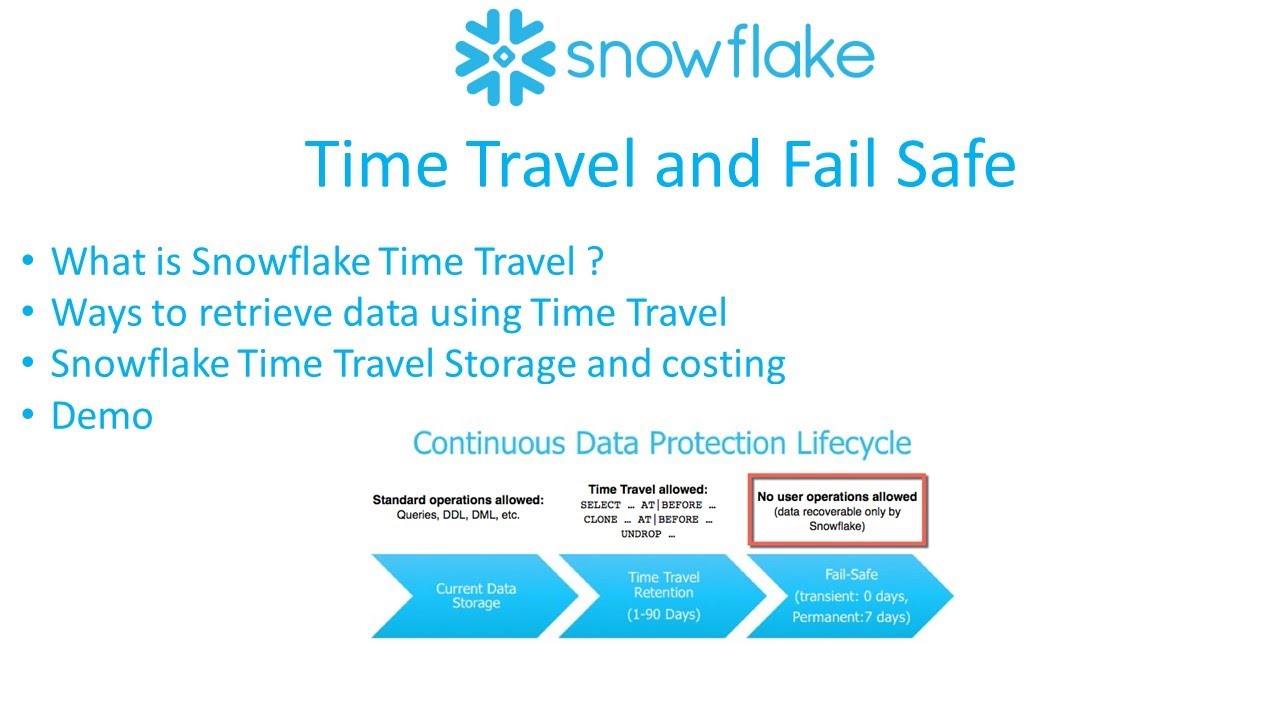 snowflake

Time Travel and Fail Safe

• What is Snowflake Time Travel ?
• Ways to retrieve data using Time Travel
• Snowflake Time Travel Storage and costing
• Demo

Continuous Data Protection Lifecycle

Standard operations allowed:
Queries, DDL, DML, etc.

Time Travel allowed:
SELECT … AT|BEFORE …
CLONE … AT|BEFORE …
UNDROP …

No user operations allowed
(data recoverable only by Snowflake)

Current Data Storage

Time Travel Retention
(1-90 Days)

Fail-Safe
(transient: 0 days, Permanent:7 days)